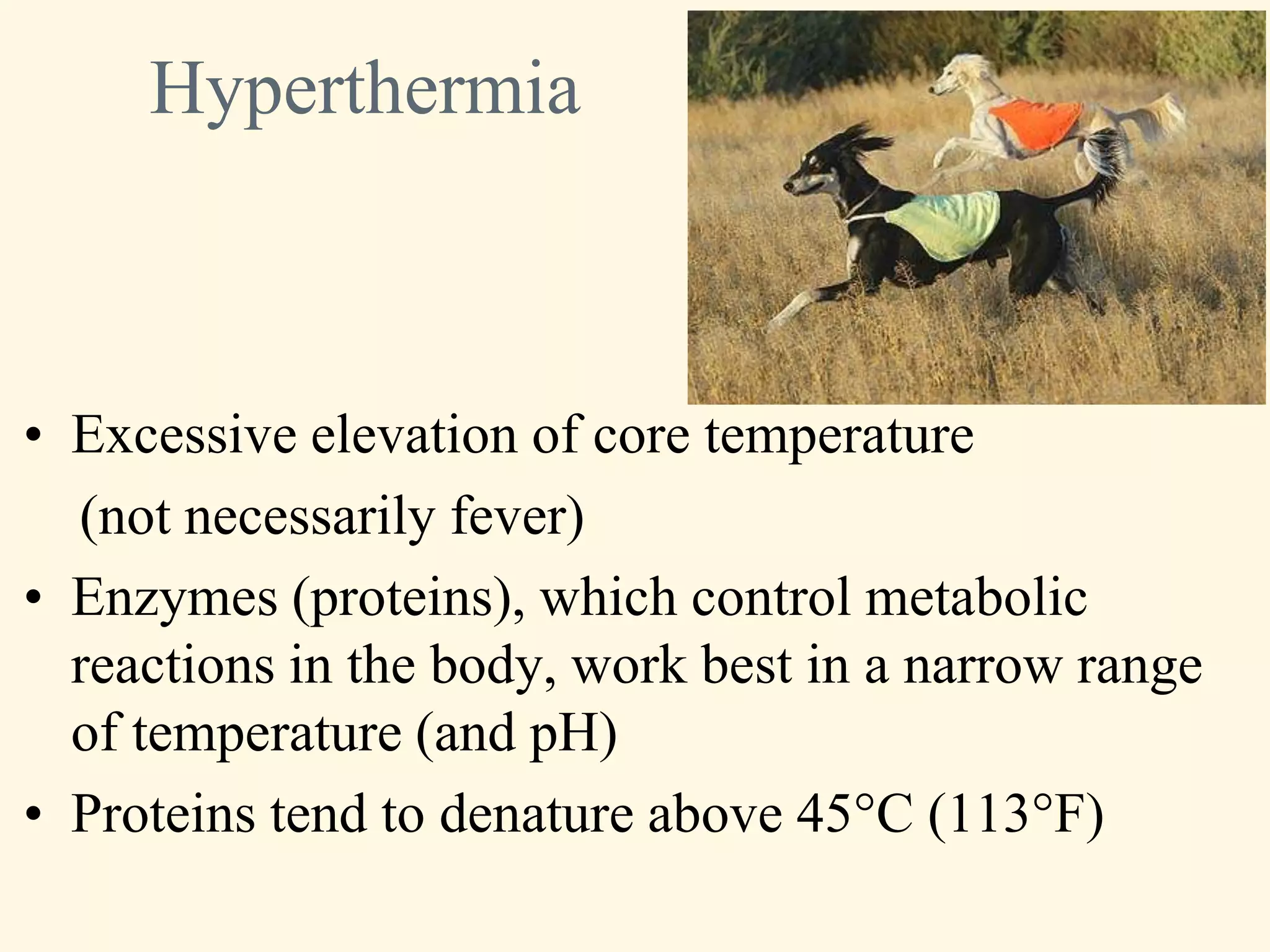 Hyperthermia

• Excessive elevation of core temperature (not necessarily fever)
• Enzymes (proteins), which control metabolic reactions in the body, work best in a narrow range of temperature (and pH)
• Proteins tend to denature above 45°C (113°F)